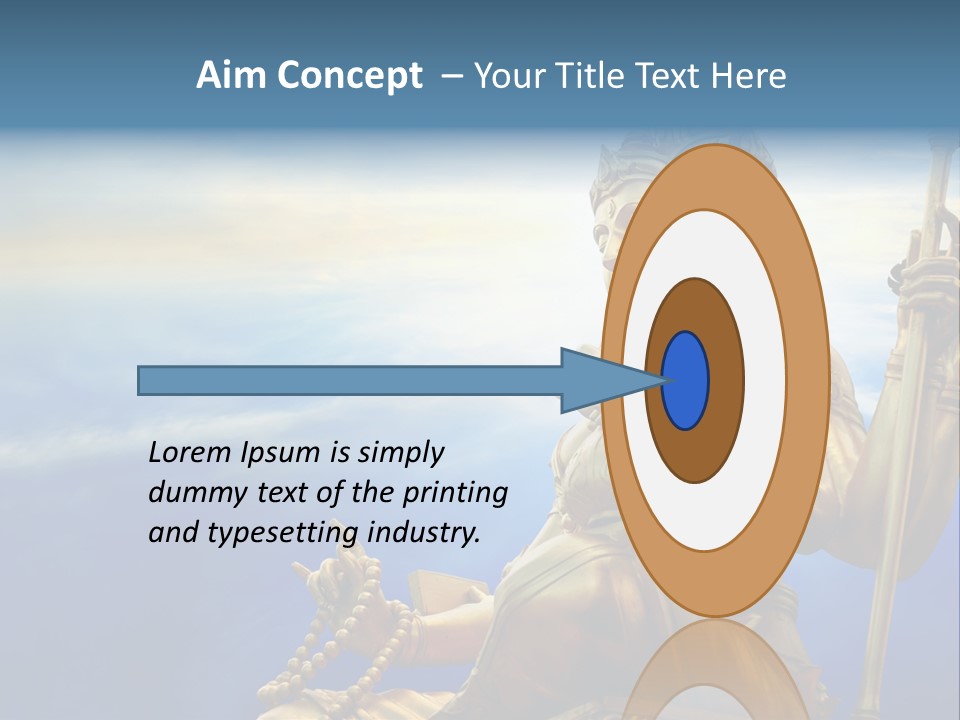 Aim Concept – Your Title Text Here

Lorem Ipsum is simply dummy text of the printing and typesetting industry.